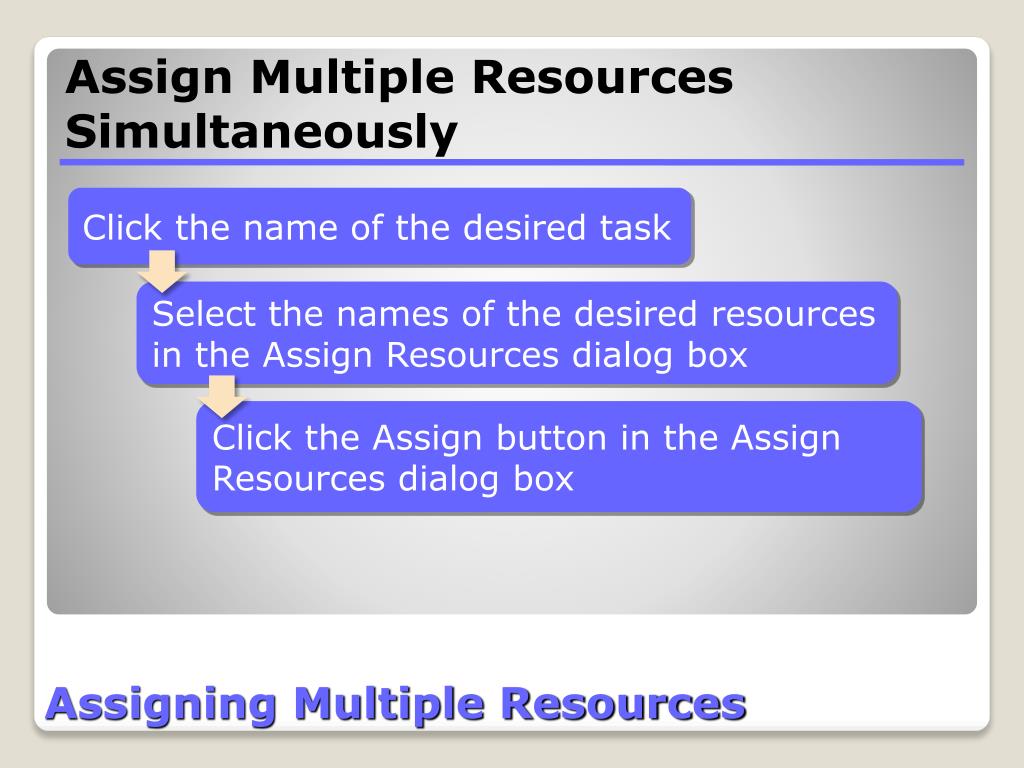 Assign Multiple Resources Simultaneously

Click the name of the desired task

Select the names of the desired resources in the Assign Resources dialog box

Click the Assign button in the Assign Resources dialog box

Assigning Multiple Resources